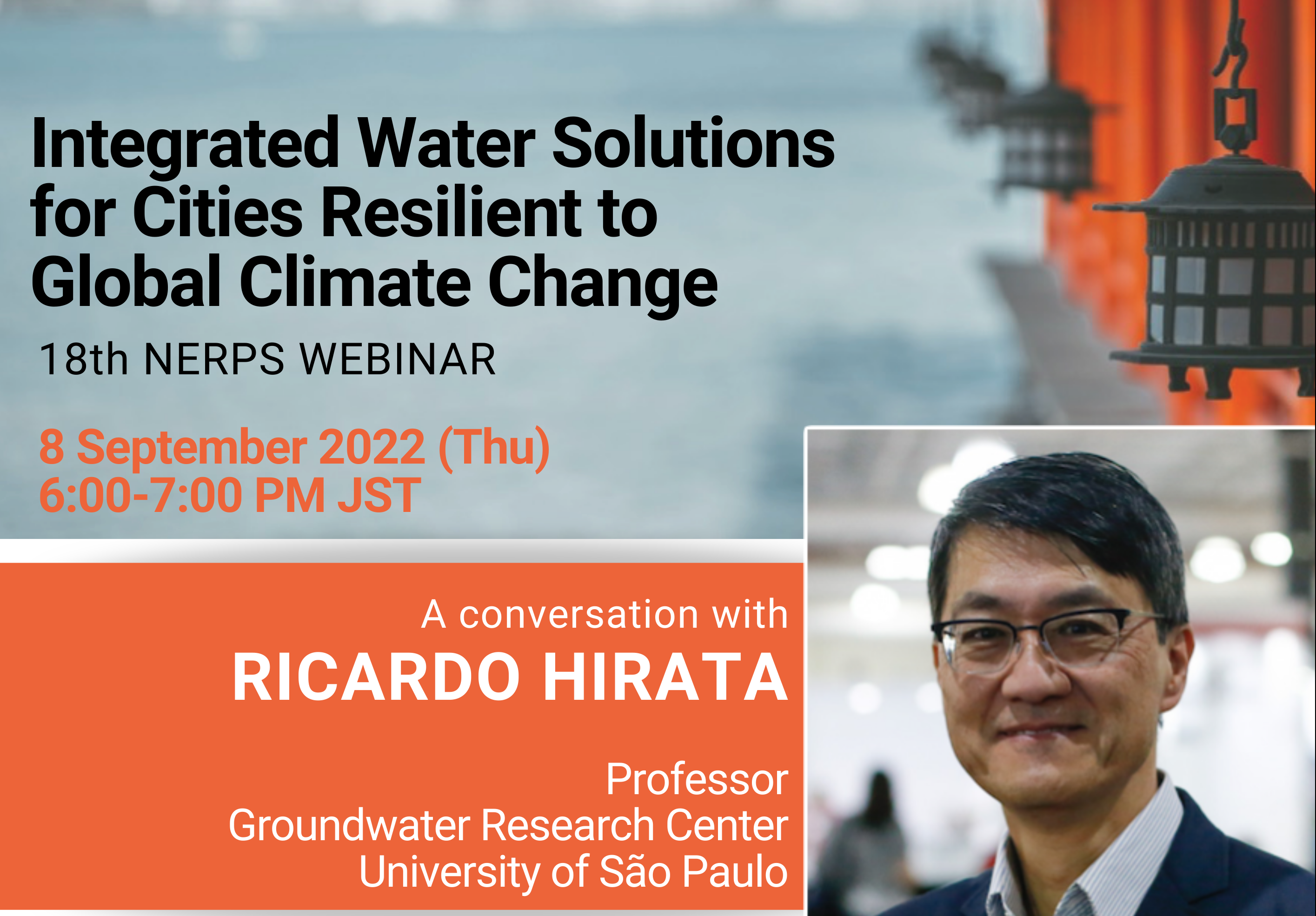 Integrated Water Solutions for Cities Resilient to Global Climate Change

18th NERPS WEBINAR

8 September 2022 (Thu)
6:00-7:00 PM JST

A conversation with
RICARDO HIRATA

Professor
Groundwater Research Center
University of São Paulo